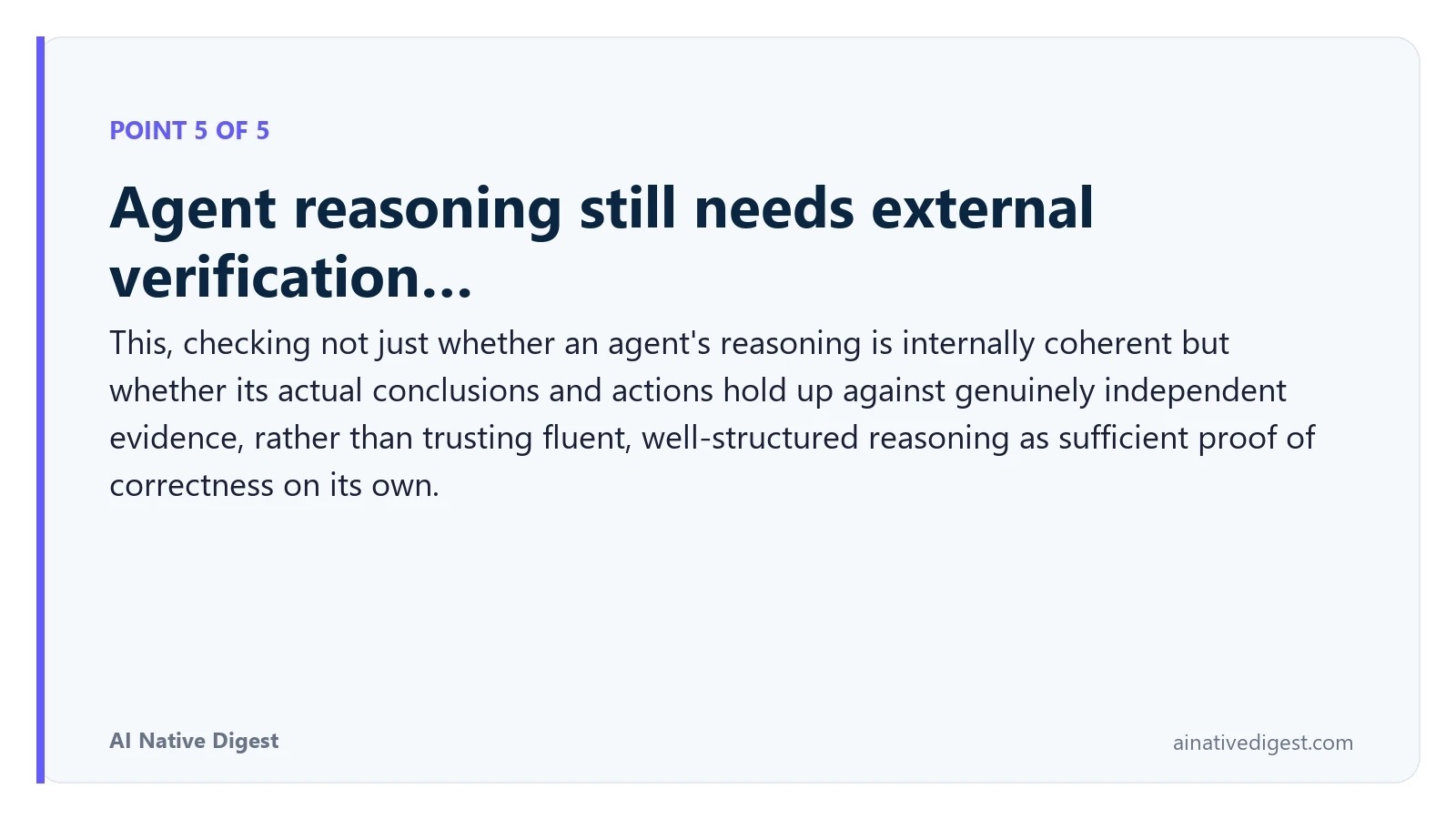 POINT 5 OF 5

Agent reasoning still needs external verification...

This, checking not just whether an agent's reasoning is internally coherent but whether its actual conclusions and actions hold up against genuinely independent evidence, rather than trusting fluent, well-structured reasoning as sufficient proof of correctness on its own.

AI Native Digest

ainativedigest.com